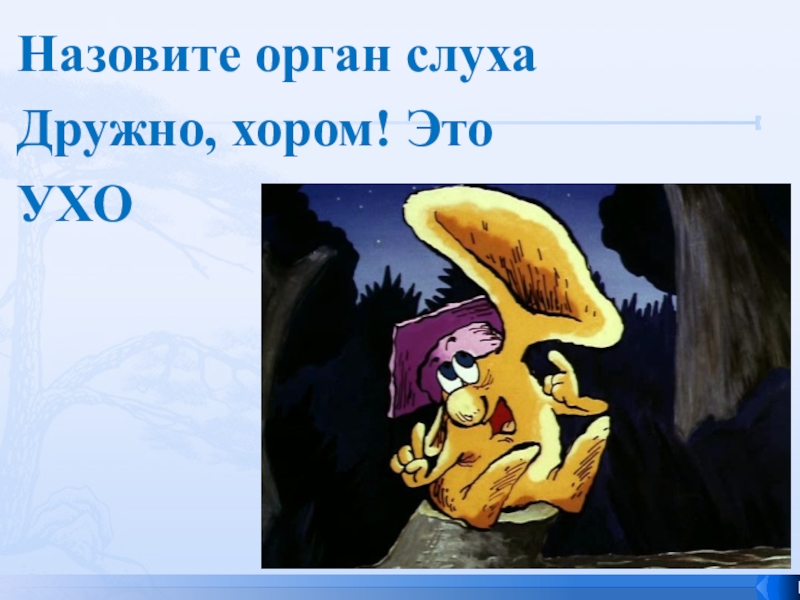 Назовите орган слуха
Дружно, хором! Это
УХО